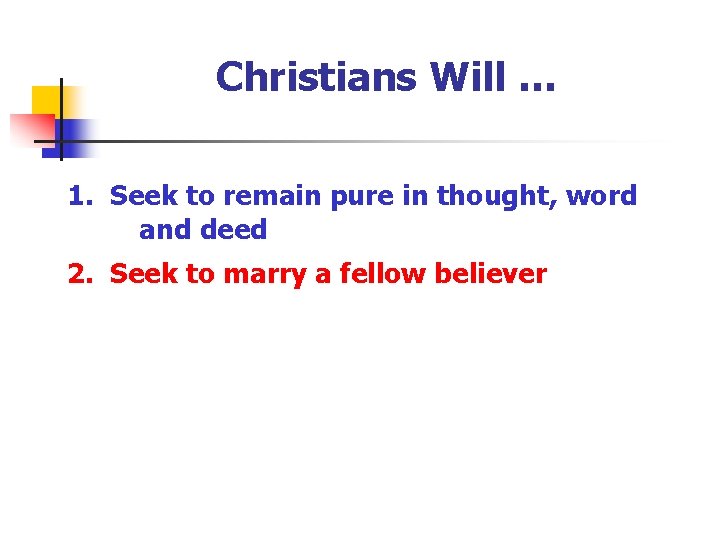 Christians Will …

1. Seek to remain pure in thought, word and deed

2. Seek to marry a fellow believer